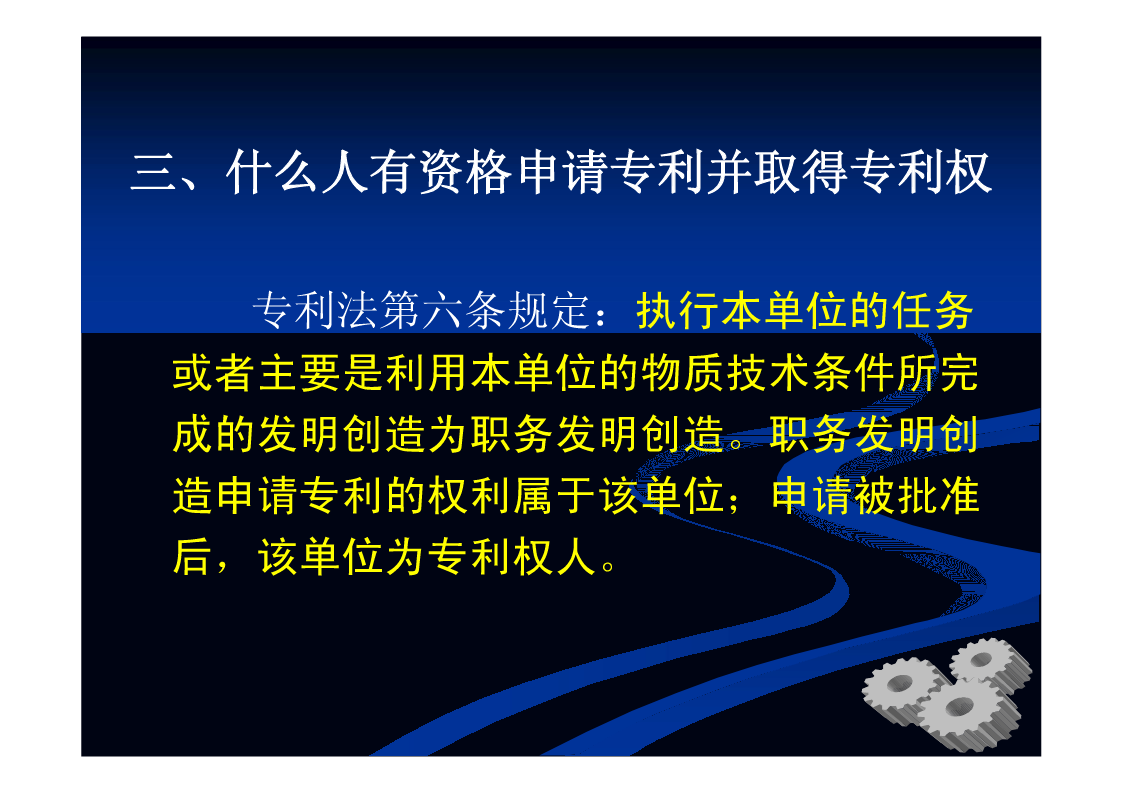 三、什么人有资格申请专利并取得专利权

专利法第六条规定：执行本单位的任务或者主要是利用本单位的物质技术条件所完成的发明创造为职务发明创造。职务发明创造申请专利的权利属于该单位；申请被批准后，该单位为专利权人。